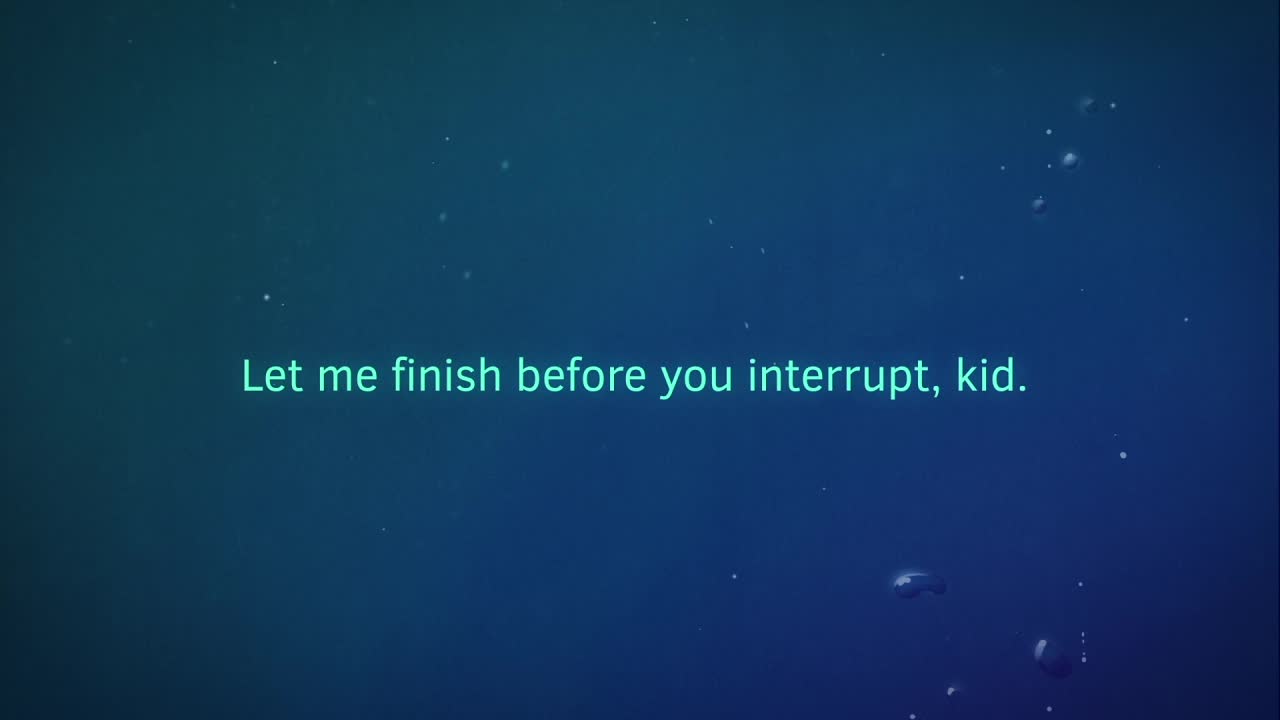 Let me finish before you interrupt, kid.